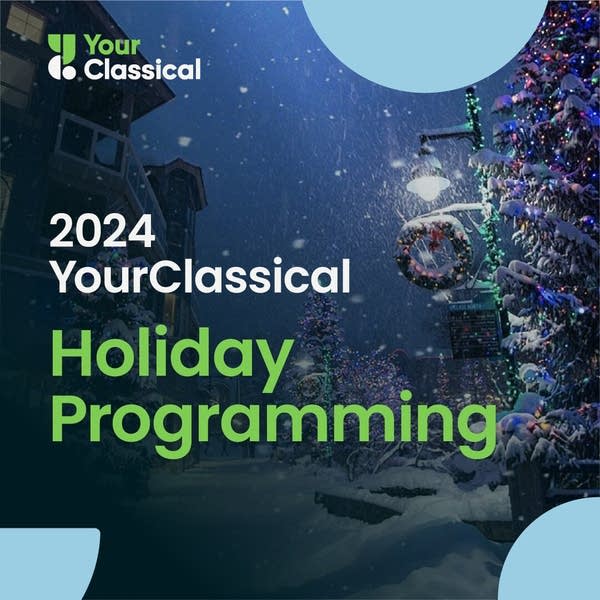 Your Classical

2024 YourClassical

Holiday Programming